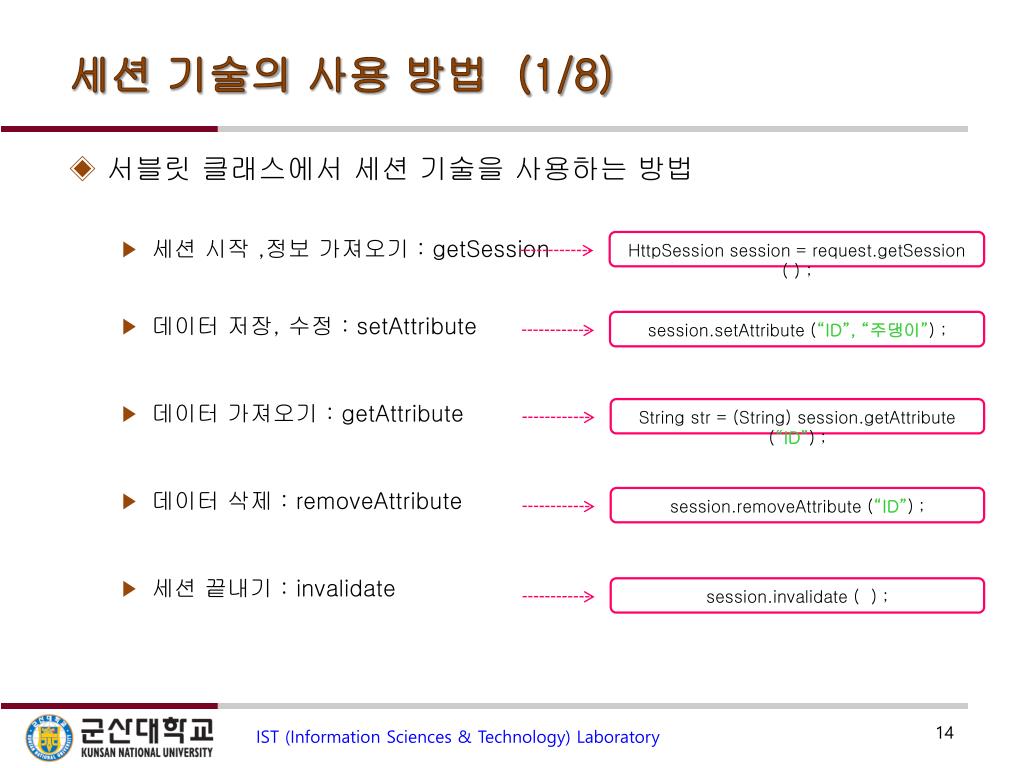 세션 기술의 사용 방법 (1/8)

◈ 서블릿 클래스에서 세션 기술을 사용하는 방법

▶ 세션 시작 ,정보 가져오기 : getSession

HttpSession session = request.getSession ( ) ;

▶ 데이터 저장, 수정 : setAttribute

session.setAttribute (“ID”, “주댕이”) ;

▶ 데이터 가져오기 : getAttribute

String str = (String) session.getAttribute (“ID”) ;

▶ 데이터 삭제 : removeAttribute

session.removeAttribute (“ID”) ;

▶ 세션 끝내기 : invalidate

session.invalidate ( ) ;

군산대학교
KUNSAN NATIONAL UNIVERSITY

IST (Information Sciences & Technology) Laboratory

14